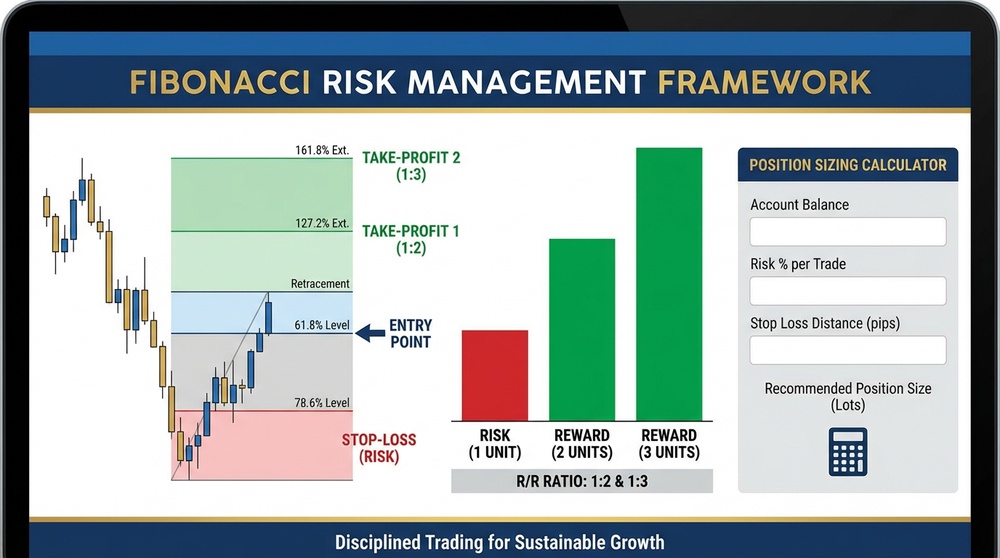 FIBONACCI RISK MANAGEMENT FRAMEWORK

161.8% Ext.
TAKE-PROFIT 2 (1:3)
127.2% Ext.
TAKE-PROFIT 1 (1:2)
Retracement
61.8% Level
ENTRY POINT
78.6% Level
STOP-LOSS (RISK)

RISK (1 UNIT)
REWARD (2 UNITS)
REWARD (3 UNITS)
R/R RATIO: 1:2 & 1:3

POSITION SIZING CALCULATOR
Account Balance
Risk % per Trade
Stop Loss Distance (pips)
Recommended Position Size (Lots)

Disciplined Trading for Sustainable Growth